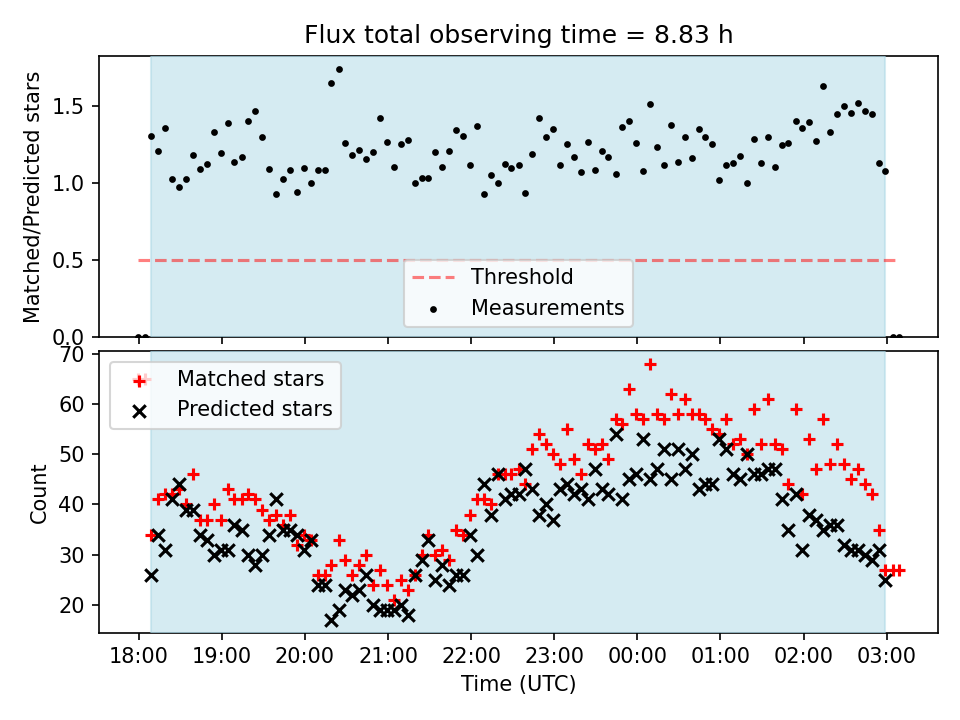 Flux total observing time = 8.83 h

Matched/Predicted stars

1.5
1.0
0.5
0.0

Threshold
Measurements

Matched stars
Predicted stars

Count

70
60
50
40
30
20

18:00 19:00 20:00 21:00 22:00 23:00 00:00 01:00 02:00 03:00

Time (UTC)